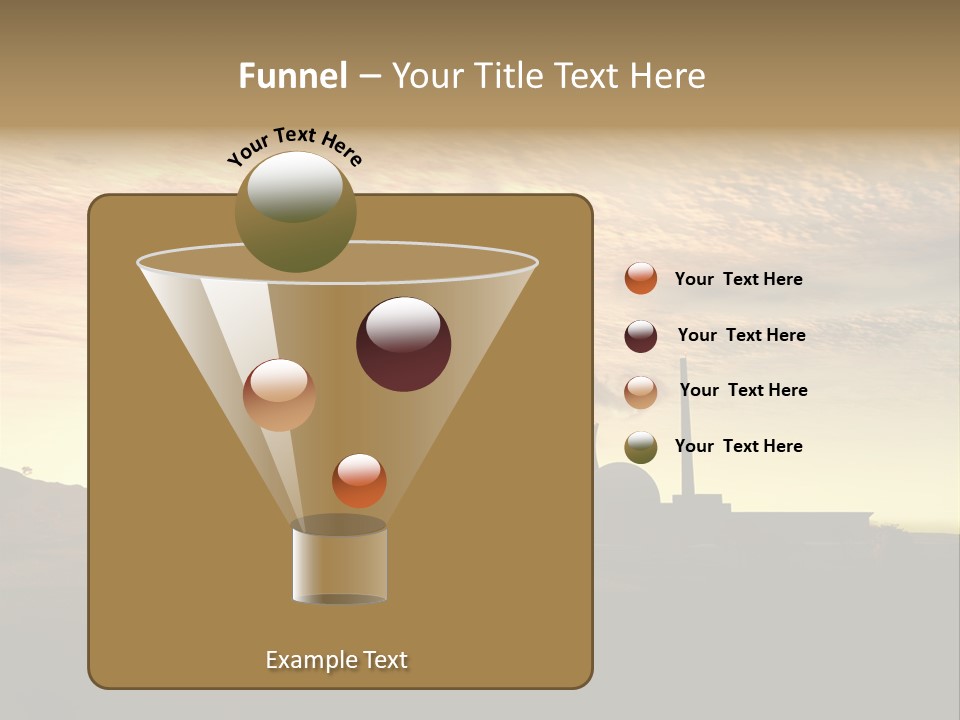 Funnel – Your Title Text Here

Your Text Here

Your Text Here

Your Text Here

Your Text Here

Your Text Here

Example Text